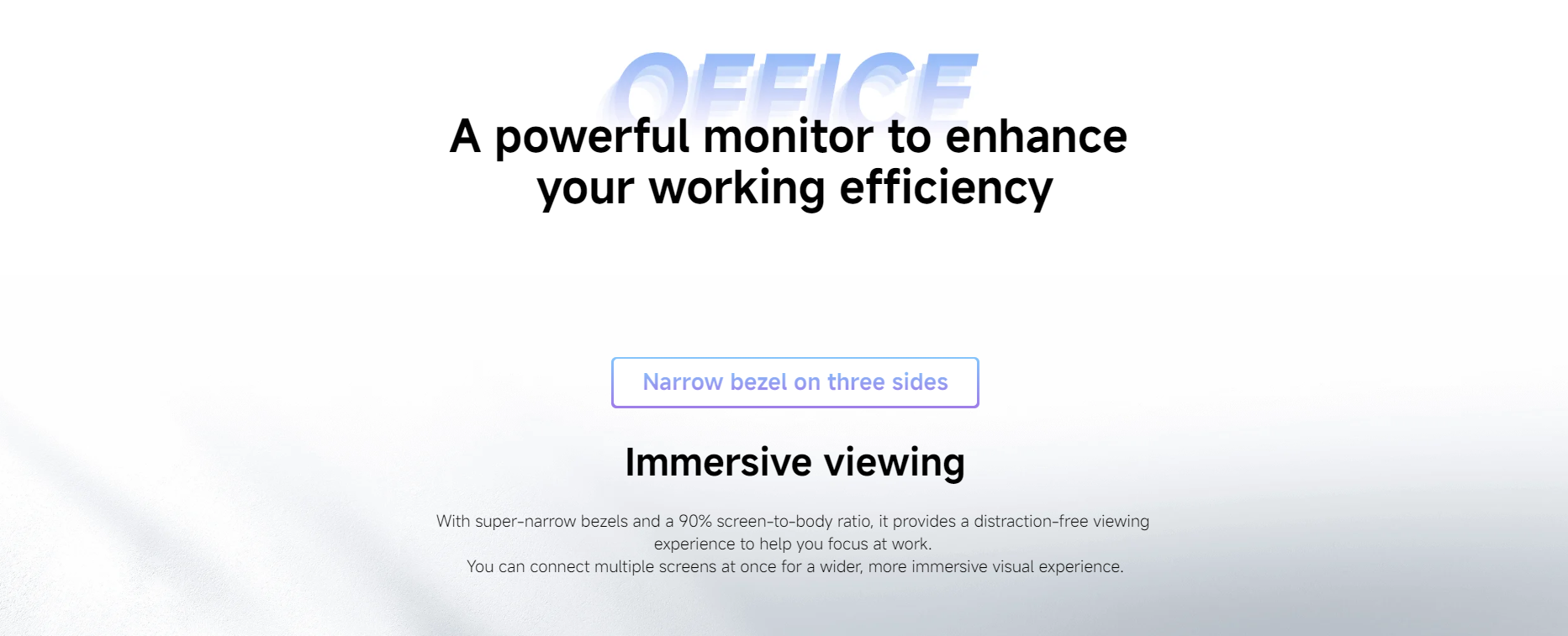 OFFICE

A powerful monitor to enhance your working efficiency

Narrow bezel on three sides

Immersive viewing

With super-narrow bezels and a 90% screen-to-body ratio, it provides a distraction-free viewing experience to help you focus at work.
You can connect multiple screens at once for a wider, more immersive visual experience.